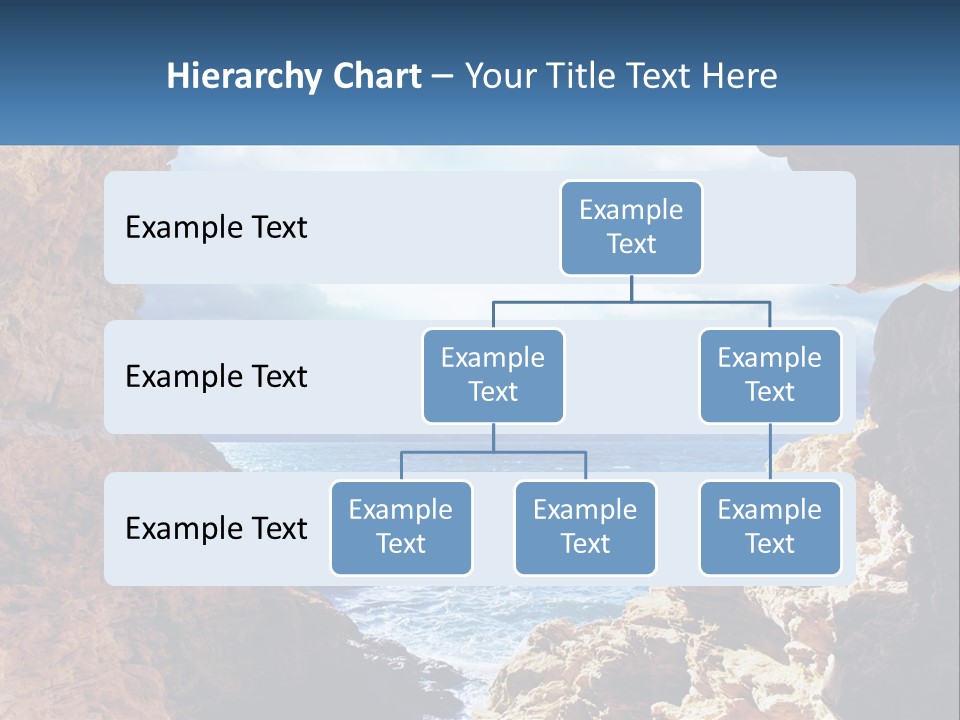 Hierarchy Chart – Your Title Text Here

Example Text

Example Text

Example Text

Example Text

Example Text

Example Text

Example Text

Example Text

Example Text